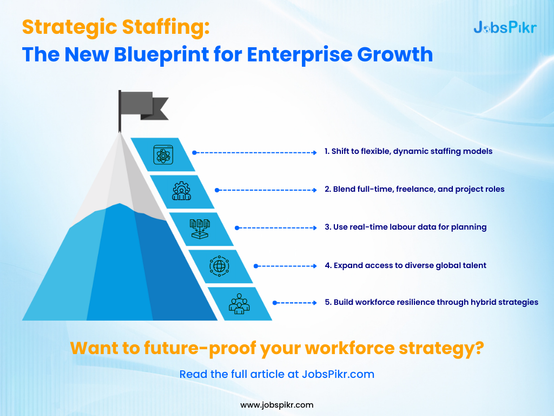 Strategic Staffing:
The New Blueprint for Enterprise Growth

JobsPikr

1. Shift to flexible, dynamic staffing models

2. Blend full-time, freelance, and project roles

3. Use real-time labour data for planning

4. Expand access to diverse global talent

5. Build workforce resilience through hybrid strategies

Want to future-proof your workforce strategy?

Read the full article at JobsPikr.com

www.jobspikr.com